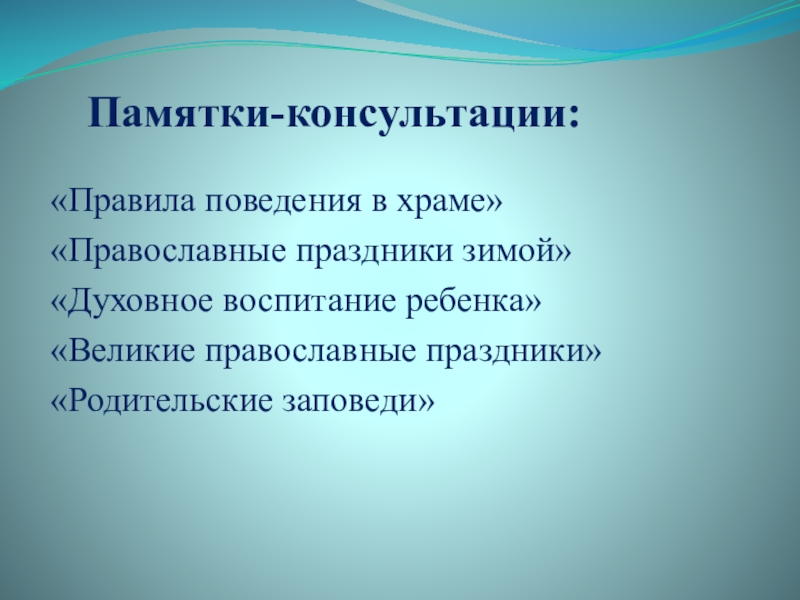 Памятки-консультации:

«Правила поведения в храме»

«Православные праздники зимой»

«Духовное воспитание ребенка»

«Великие православные праздники»

«Родительские заповеди»